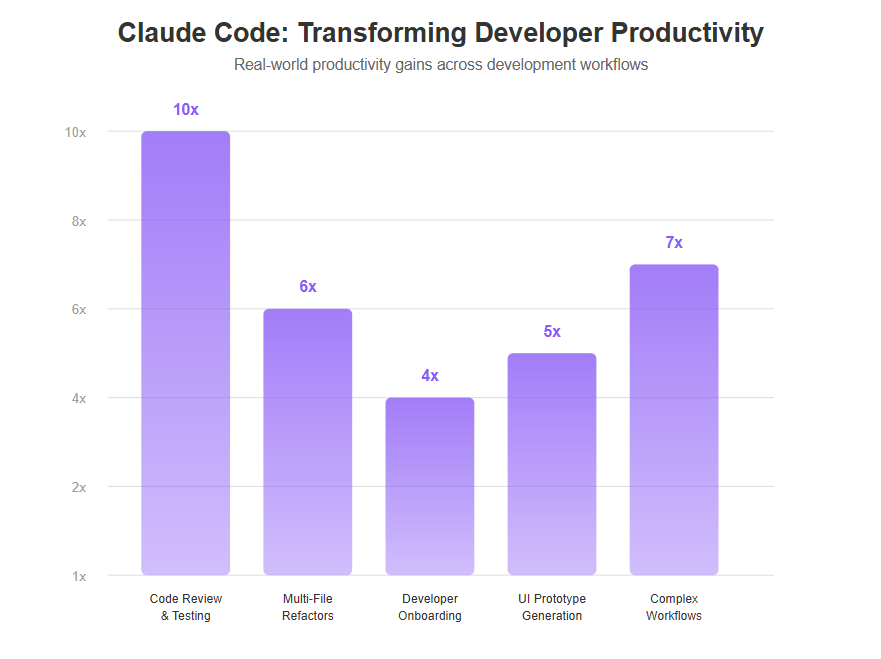 Claude Code: Transforming Developer Productivity

Real-world productivity gains across development workflows

10x
8x
6x
4x
2x
1x

10x
6x
4x
5x
7x

Code Review & Testing
Multi-File Refactors
Developer Onboarding
UI Prototype Generation
Complex Workflows